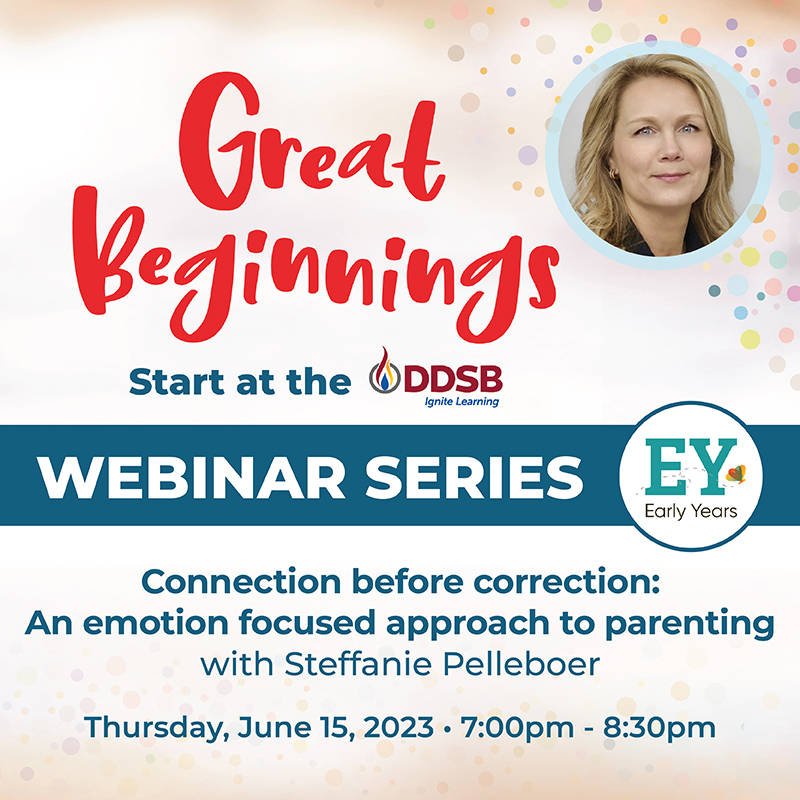 Great Beginnings

Start at the DDSB Ignite Learning

WEBINAR SERIES

EY Early Years

Connection before correction: An emotion focused approach to parenting
with Steffanie Pelleboer

Thursday, June 15, 2023 • 7:00pm - 8:30pm